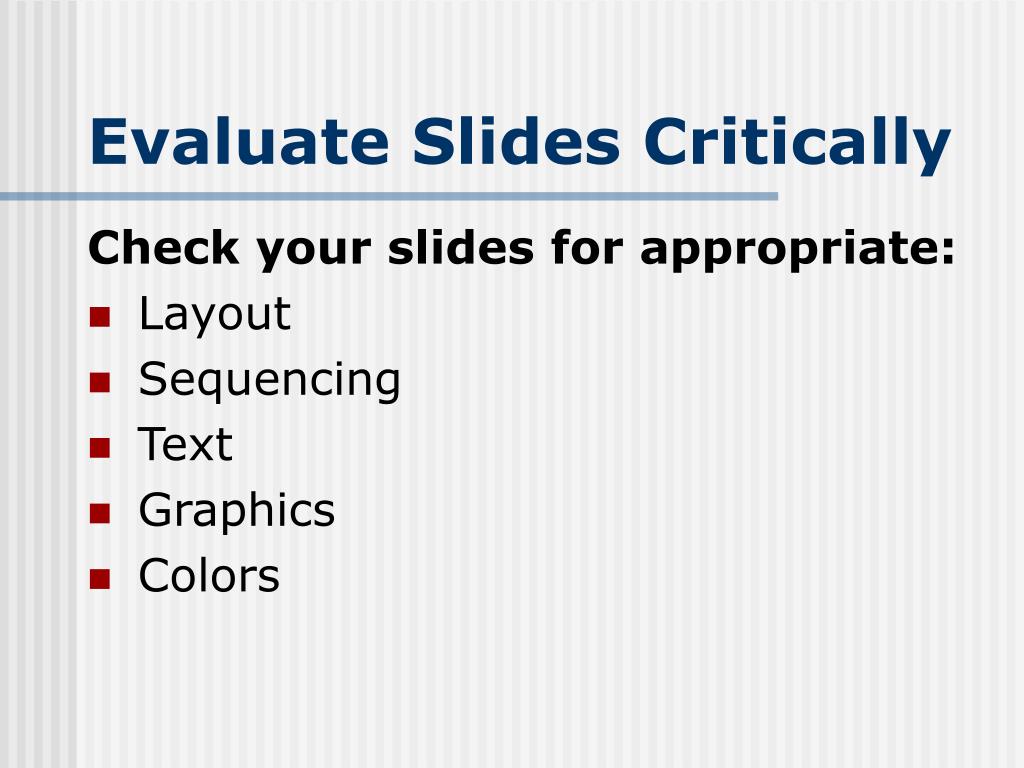 Evaluate Slides Critically

Check your slides for appropriate:

- Layout
- Sequencing
- Text
- Graphics
- Colors